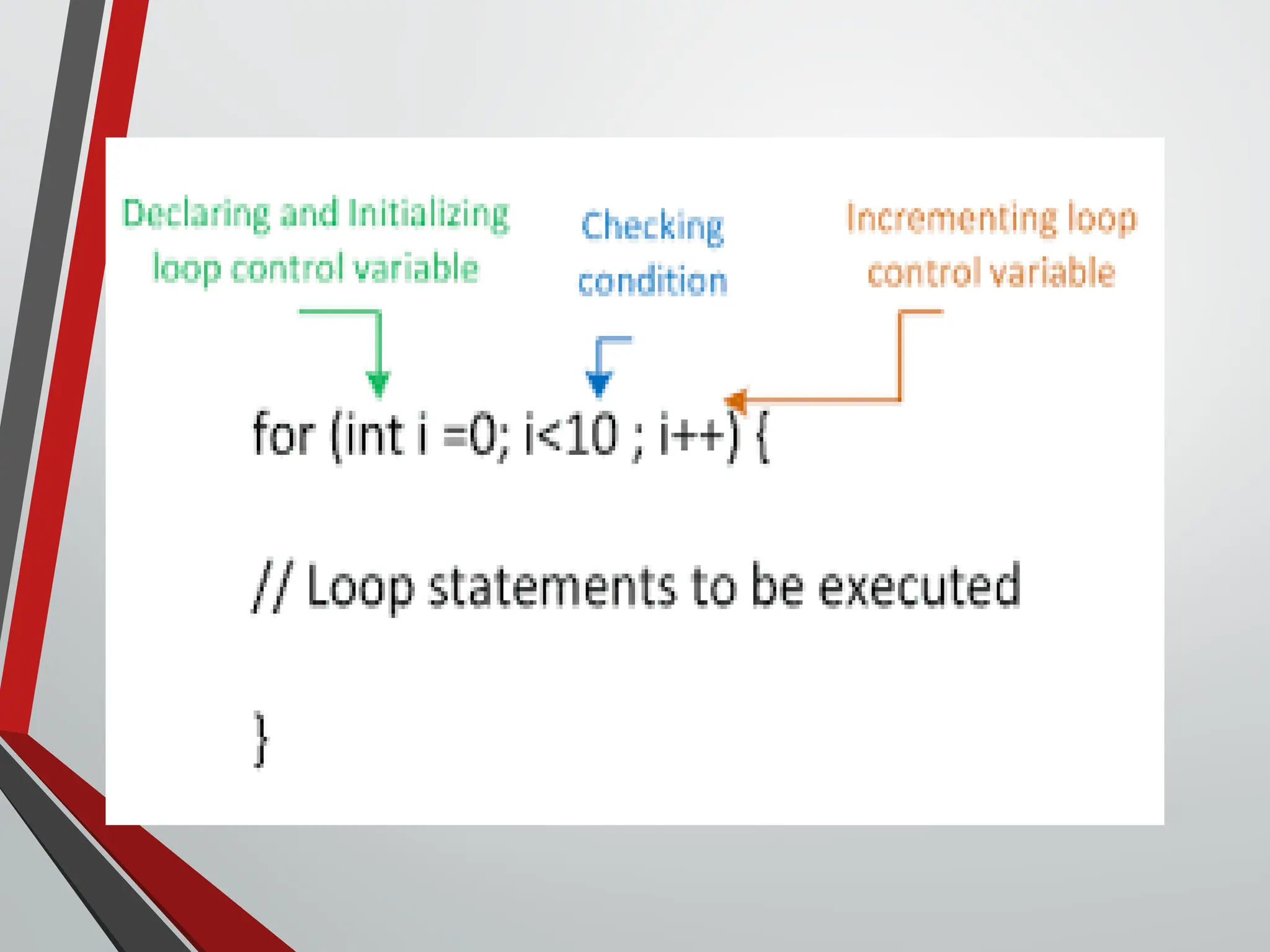 Declaring and Initializing loop control variable

Checking condition

Incrementing loop control variable

for (int i =0; i<10 ; i++) {

// Loop statements to be executed

}